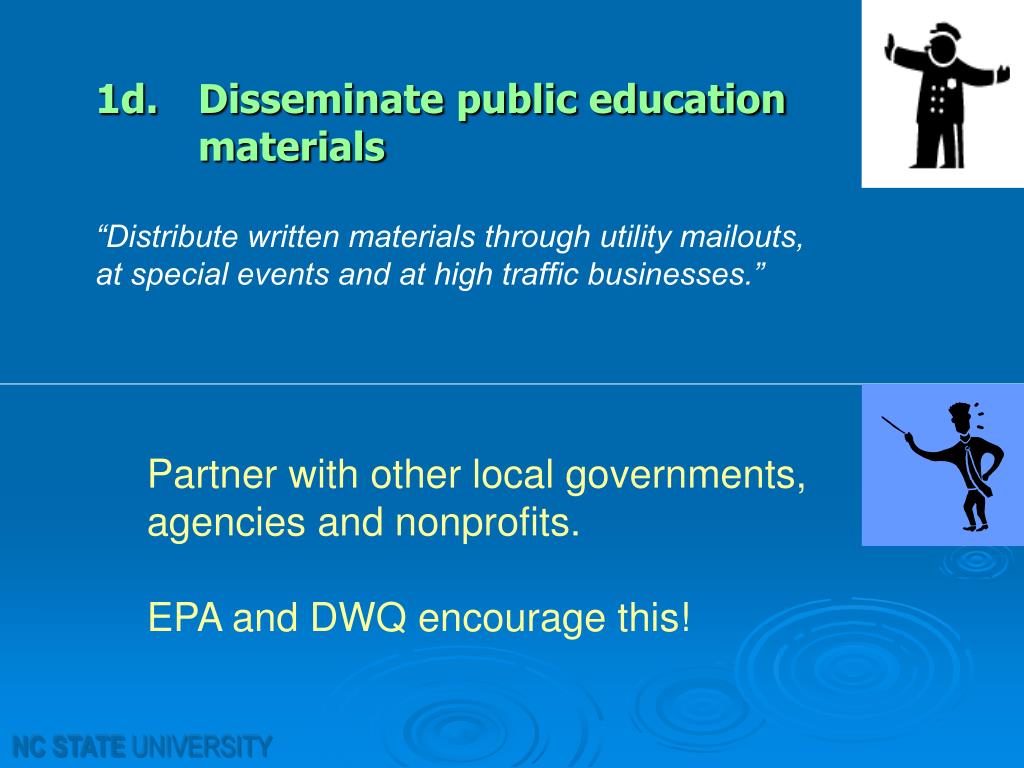 1d. Disseminate public education materials

“Distribute written materials through utility mailouts, at special events and at high traffic businesses.”

Partner with other local governments, agencies and nonprofits.

EPA and DWQ encourage this!

NC STATE UNIVERSITY